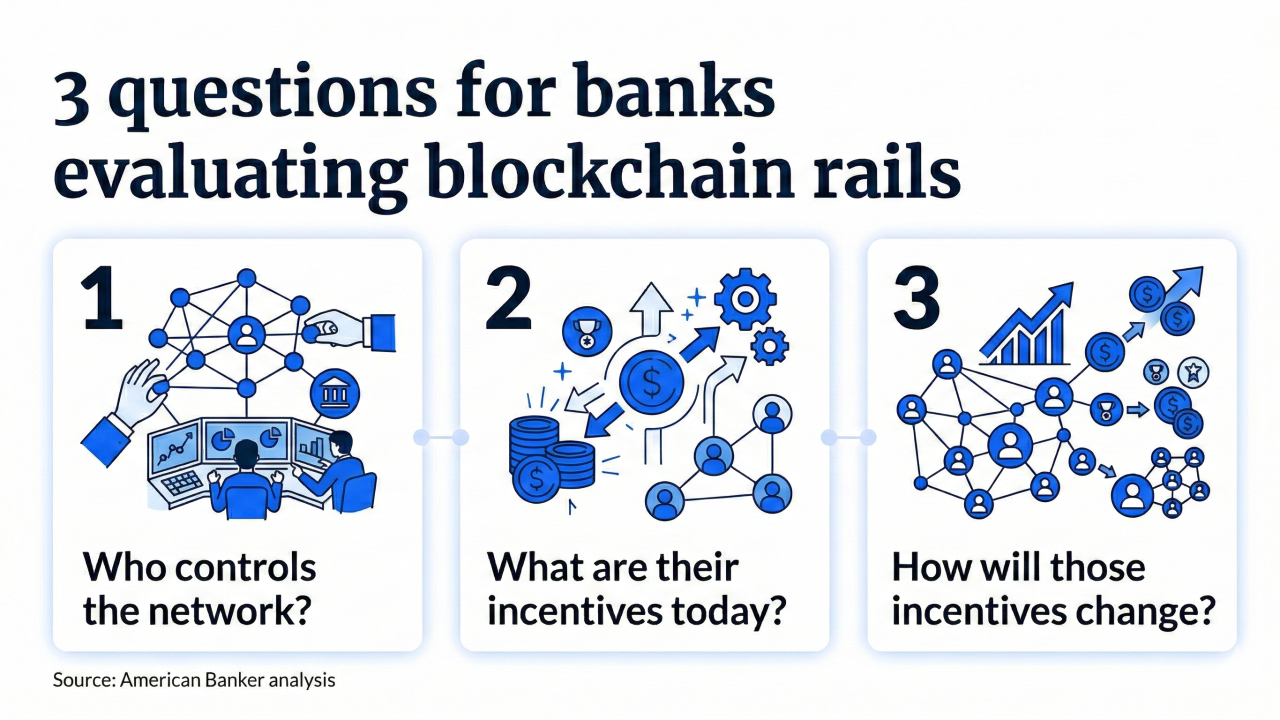 3 questions for banks evaluating blockchain rails

1

Who controls the network?

2

What are their incentives today?

3

How will those incentives change?

Source: American Banker analysis